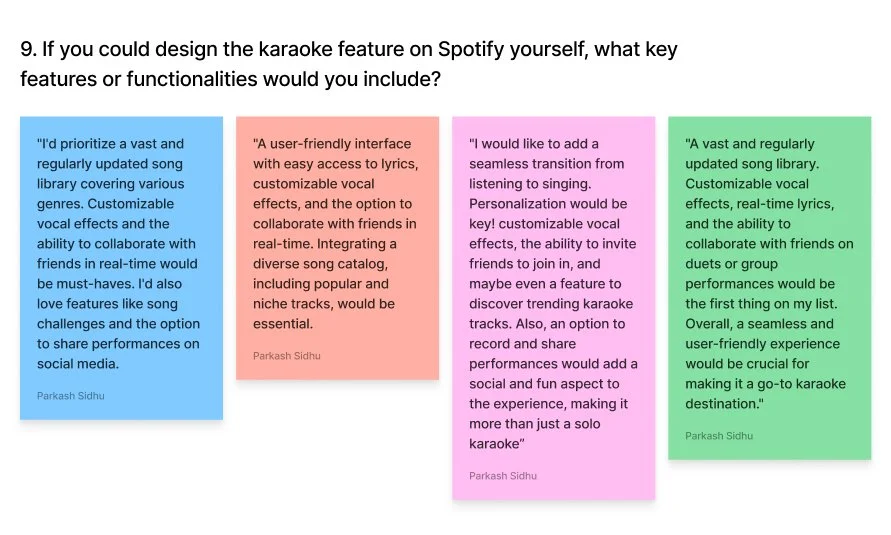 9. If you could design the karaoke feature on Spotify yourself, what key features or functionalities would you include?

"I'd prioritize a vast and regularly updated song library covering various genres. Customizable vocal effects and the ability to collaborate with friends in real-time would be must-haves. I'd also love features like song challenges and the option to share performances on social media.

Parkash Sidhu

"A user-friendly interface with easy access to lyrics, customizable vocal effects, and the option to collaborate with friends in real-time. Integrating a diverse song catalog, including popular and niche tracks, would be essential.

Parkash Sidhu

"I would like to add a seamless transition from listening to singing. Personalization would be key! customizable vocal effects, the ability to invite friends to join in, and maybe even a feature to discover trending karaoke tracks. Also, an option to record and share performances would add a social and fun aspect to the experience, making it more than just a solo karaoke"

Parkash Sidhu

"A vast and regularly updated song library. Customizable vocal effects, real-time lyrics, and the ability to collaborate with friends on duets or group performances would be the first thing on my list. Overall, a seamless and user-friendly experience would be crucial for making it a go-to karaoke destination."

Parkash Sidhu